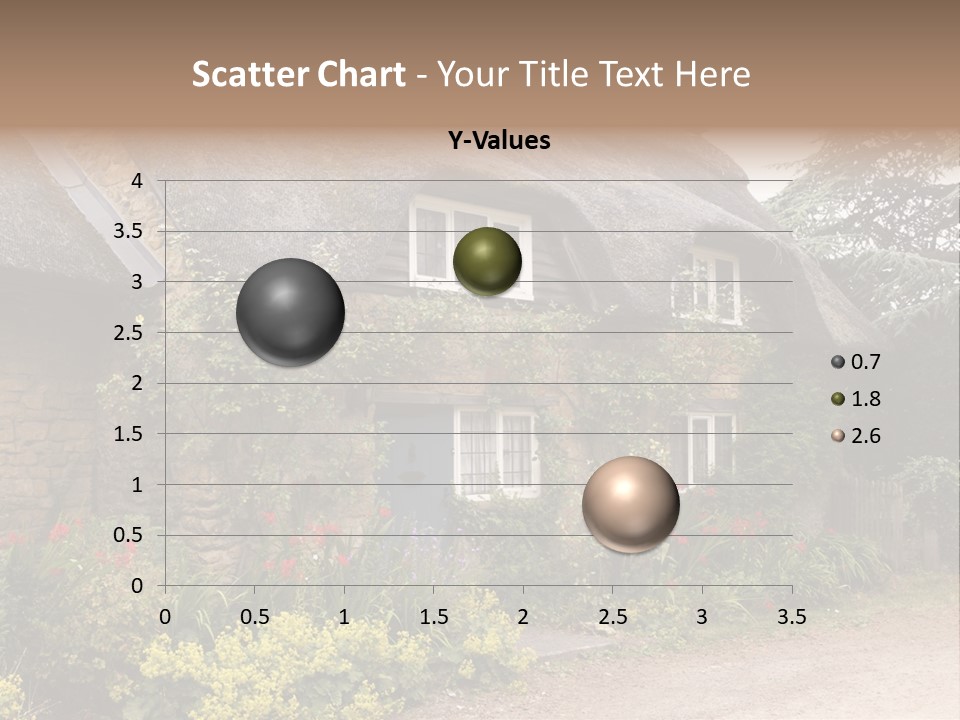 Scatter Chart - Your Title Text Here

Y-Values

4
3.5
3
2.5
2
1.5
1
0.5
0

0 0.5 1 1.5 2 2.5 3 3.5

0.7
1.8
2.6